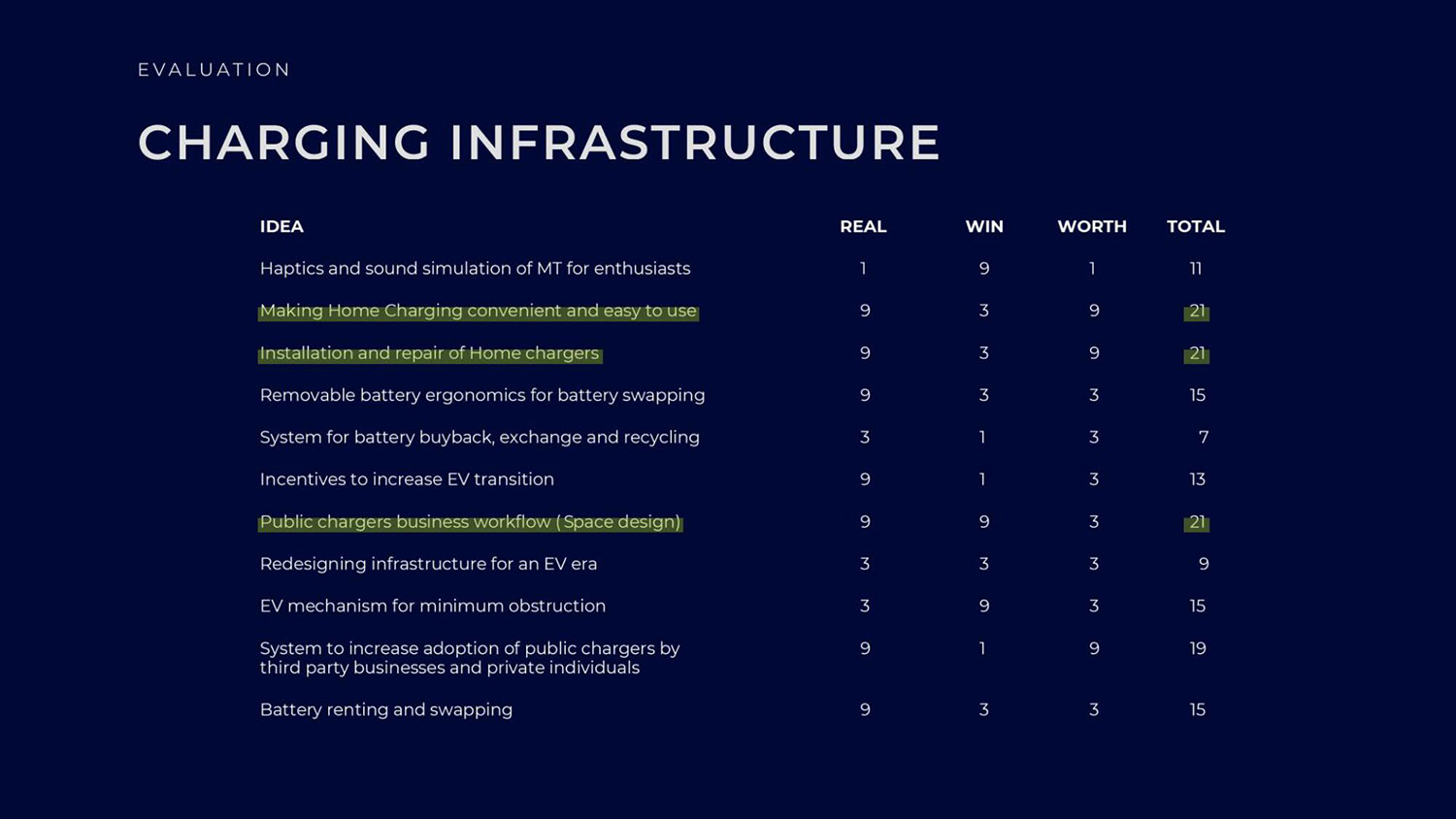 EVALUATION

CHARGING INFRASTRUCTURE

| IDEA | REAL | WIN | WORTH | TOTAL |
|---|---|---|---|---|
| Haptics and sound simulation of MT for enthusiasts | 1 | 9 | 1 | 11 |
| Making Home Charging convenient and easy to use | 9 | 3 | 9 | 21 |
| Installation and repair of Home chargers | 9 | 3 | 9 | 21 |
| Removable battery ergonomics for battery swapping | 9 | 3 | 3 | 15 |
| System for battery buyback, exchange and recycling | 3 | 1 | 3 | 7 |
| Incentives to increase EV transition | 9 | 1 | 3 | 13 |
| Public chargers business workflow (Space design) | 9 | 9 | 3 | 21 |
| Redesigning infrastructure for an EV era | 3 | 3 | 3 | 9 |
| EV mechanism for minimum obstruction | 3 | 9 | 3 | 15 |
| System to increase adoption of public chargers by third party businesses and private individuals | 9 | 1 | 9 | 19 |
| Battery renting and swapping | 9 | 3 | 3 | 15 |